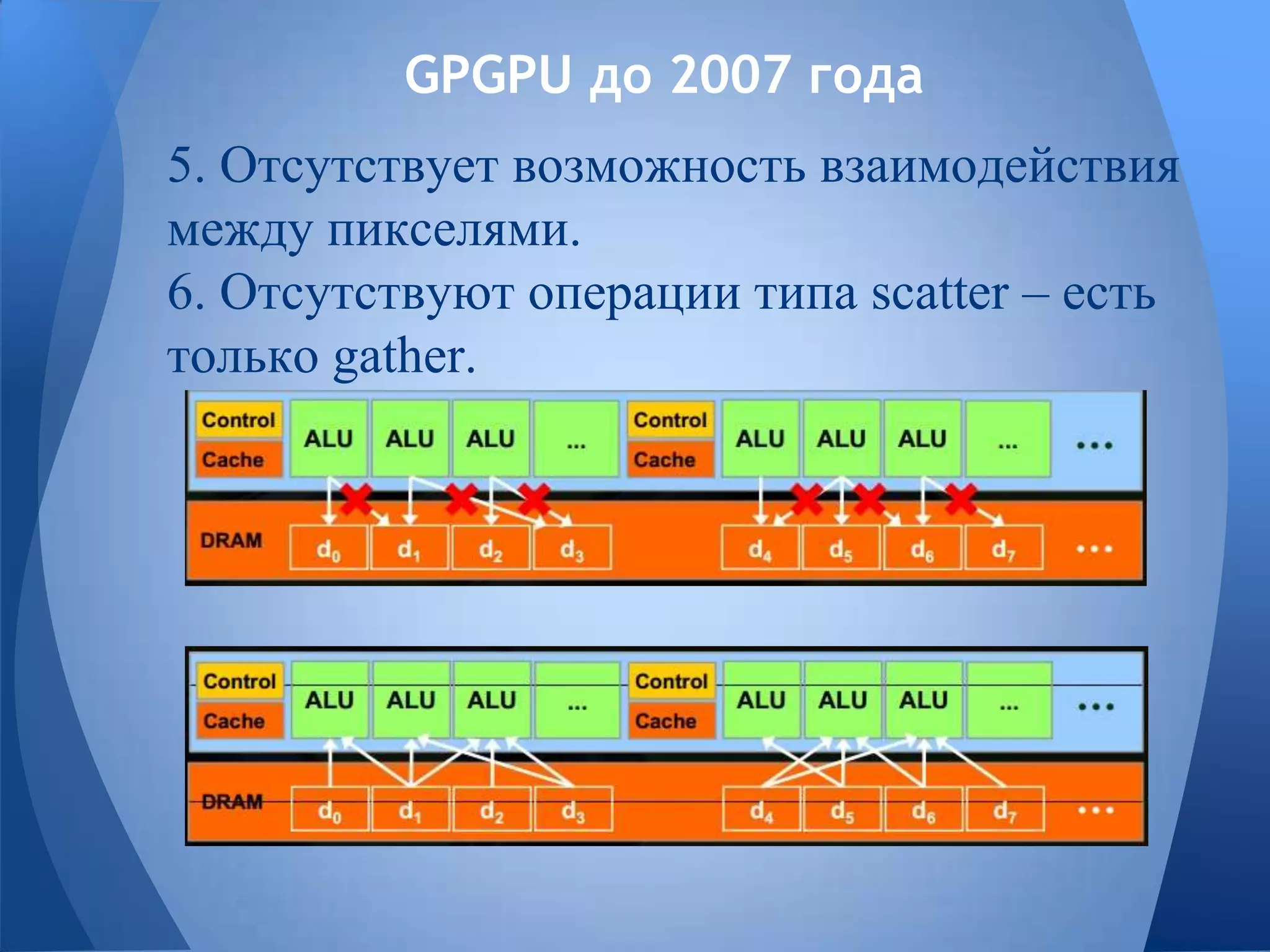 GPGPU до 2007 года

5. Отсутствует возможность взаимодействия между пикселями.
6. Отсутствуют операции типа scatter – есть только gather.

Control
Cache
ALU ALU ALU ...
Control
Cache
ALU ALU ALU ...
...
DRAM
$d_0$ $d_1$ $d_2$ $d_3$ $d_4$ $d_5$ $d_6$ $d_7$ ...

Control
Cache
ALU ALU ALU ...
Control
Cache
ALU ALU ALU ...
...
DRAM
$d_0$ $d_1$ $d_2$ $d_3$ $d_4$ $d_5$ $d_6$ $d_7$ ...